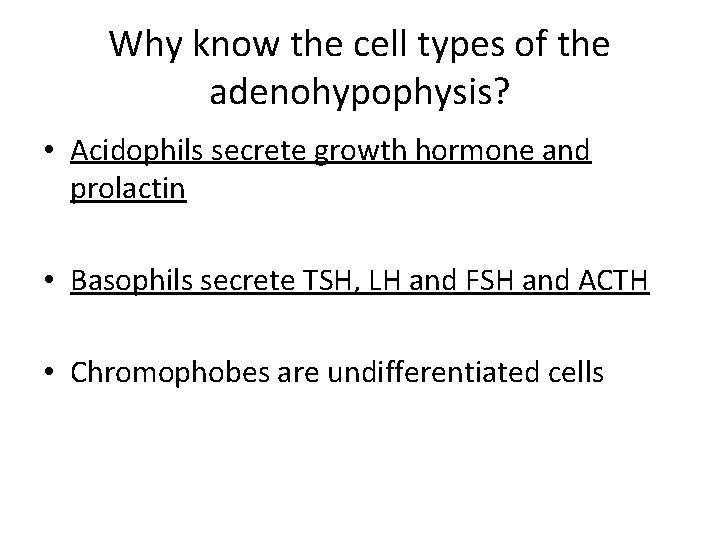 Why know the cell types of the adenohypophysis?

• Acidophils secrete growth hormone and prolactin

• Basophils secrete TSH, LH and FSH and ACTH

• Chromophobes are undifferentiated cells